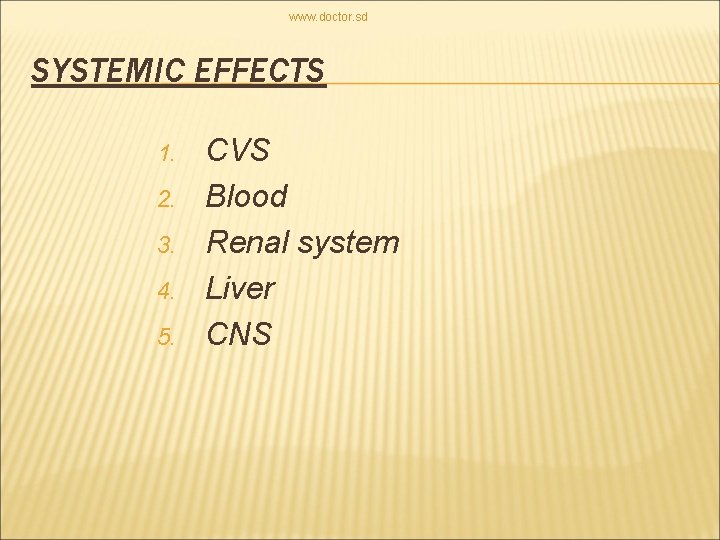 www.doctor.sd

SYSTEMIC EFFECTS

1. CVS
2. Blood
3. Renal system
4. Liver
5. CNS